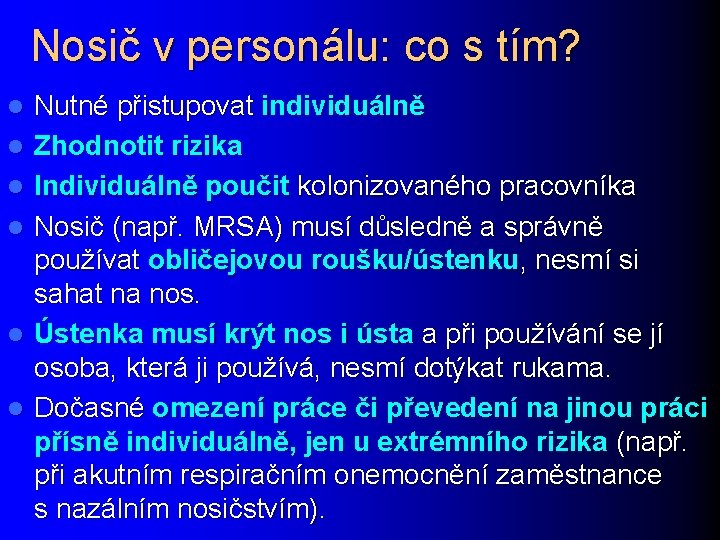 Nosič v personálu: co s tím?

- Nutné přistupovat individuálně
- Zhodnotit rizika
- Individuálně poučit kolonizovaného pracovníka
- Nosič (např. MRSA) musí důsledně a správně používat obličejovou roušku/ústenku, nesmí si sahat na nos.
- Ústenka musí krýt nos i ústa a při používání se jí osoba, která ji používá, nesmí dotýkat rukama.
- Dočasné omezení práce či převedení na jinou práci přísně individuálně, jen u extrémního rizika (např. při akutním respiračním onemocnění zaměstnance s nazálním nosičstvím).